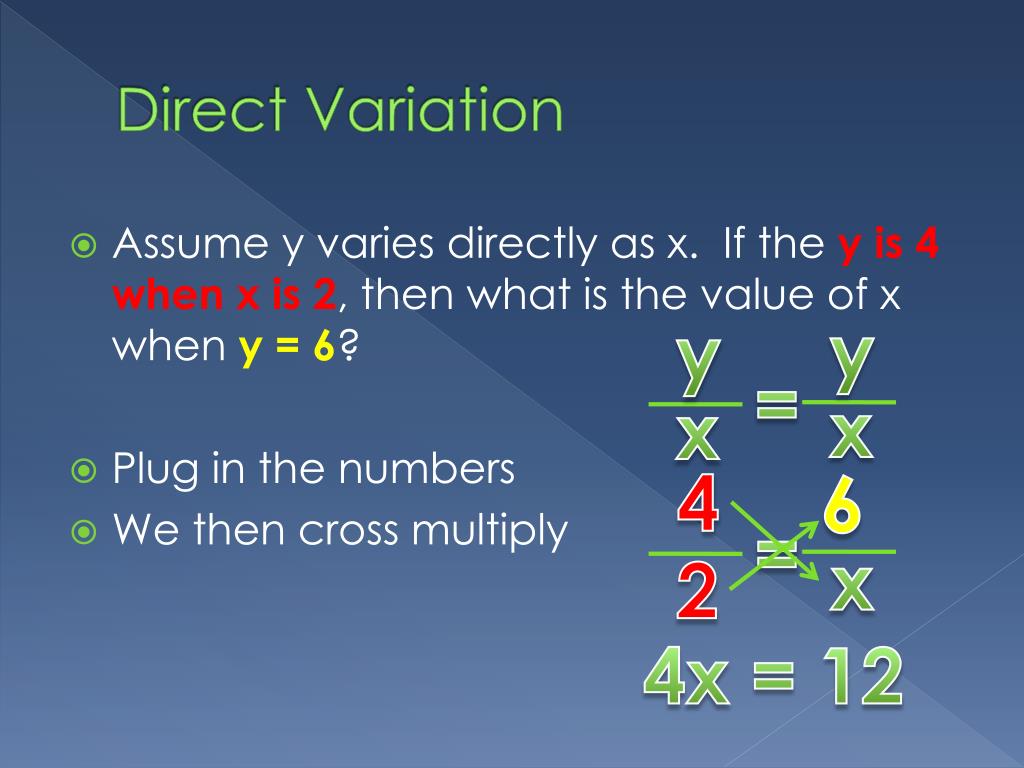 Direct Variation

Assume y varies directly as x. If the y is 4 when x is 2, then what is the value of x when y = 6?

Plug in the numbers

We then cross multiply

$\frac{y}{x} = \frac{y}{x}$

$\frac{4}{2} = \frac{6}{x}$

$4x = 12$